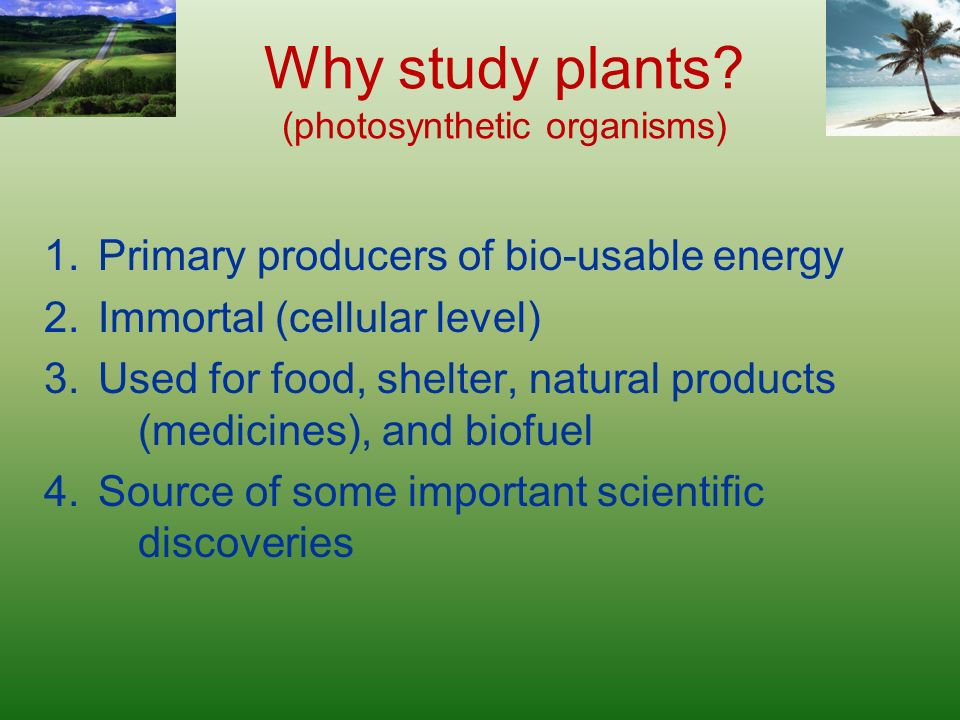 Why study plants?
(photosynthetic organisms)

1. Primary producers of bio-usable energy
2. Immortal (cellular level)
3. Used for food, shelter, natural products (medicines), and biofuel
4. Source of some important scientific discoveries